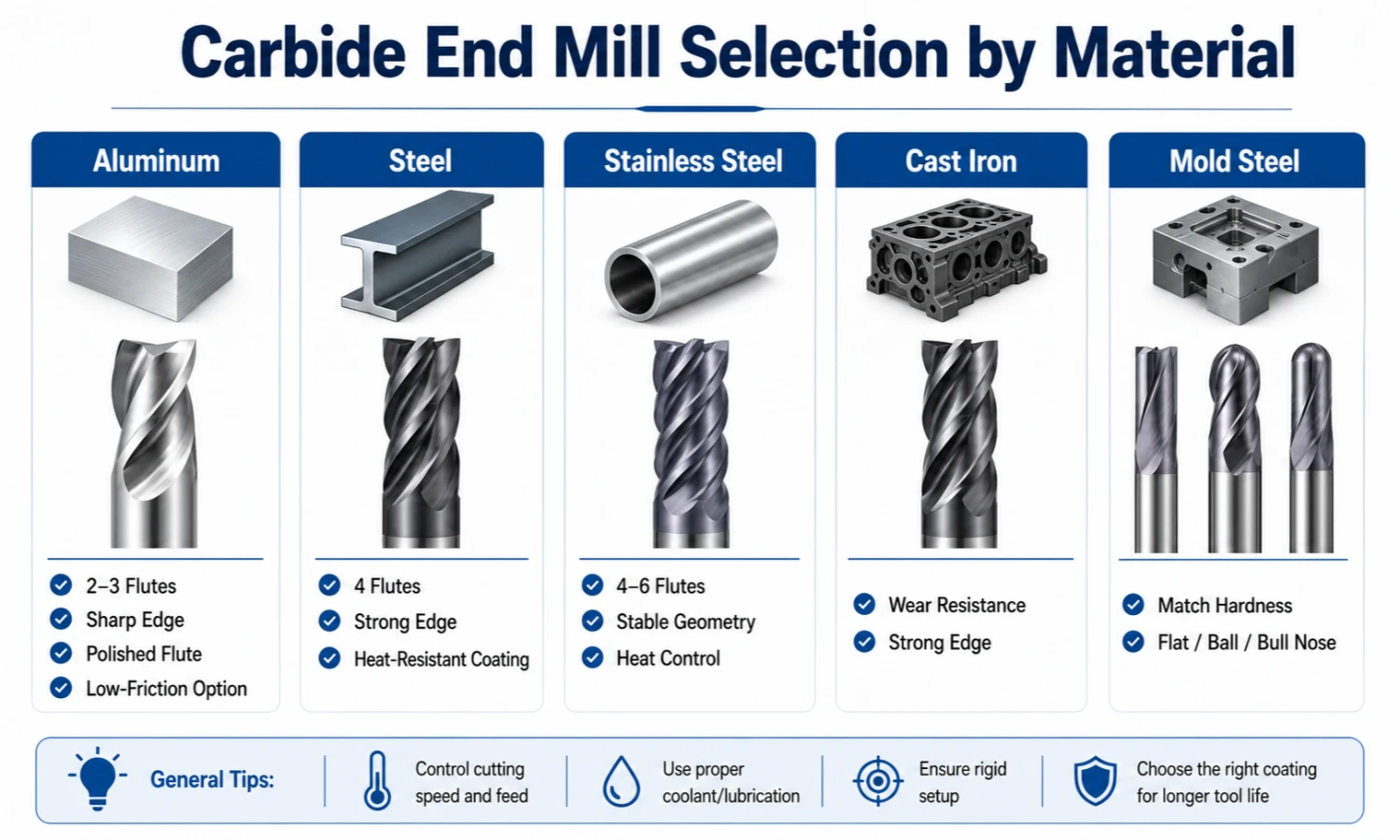 Carbide End Mill Selection by Material

Aluminum

2–3 Flutes
Sharp Edge
Polished Flute
Low-Friction Option

Steel

4 Flutes
Strong Edge
Heat-Resistant Coating

Stainless Steel

4–6 Flutes
Stable Geometry
Heat Control

Cast Iron

Wear Resistance
Strong Edge

Mold Steel

Match Hardness
Flat / Ball / Bull Nose

General Tips:

Control cutting speed and feed

Use proper coolant/lubrication

Ensure rigid setup

Choose the right coating for longer tool life